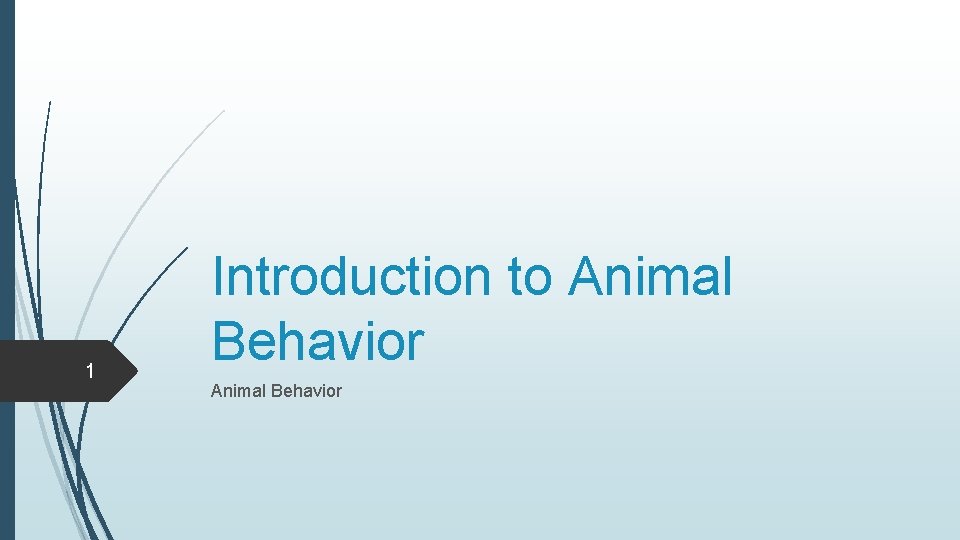 1

Introduction to Animal Behavior

Animal Behavior